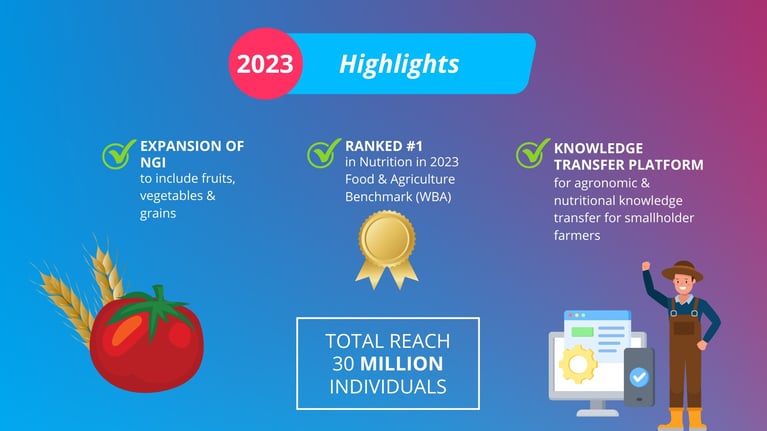 2023 Highlights

EXPANSION OF NGI
to include fruits, vegetables & grains

RANKED #1
in Nutrition in 2023 Food & Agriculture Benchmark (WBA)

KNOWLEDGE TRANSFER PLATFORM
for agronomic & nutritional knowledge transfer for smallholder farmers

TOTAL REACH
30 MILLION
INDIVIDUALS